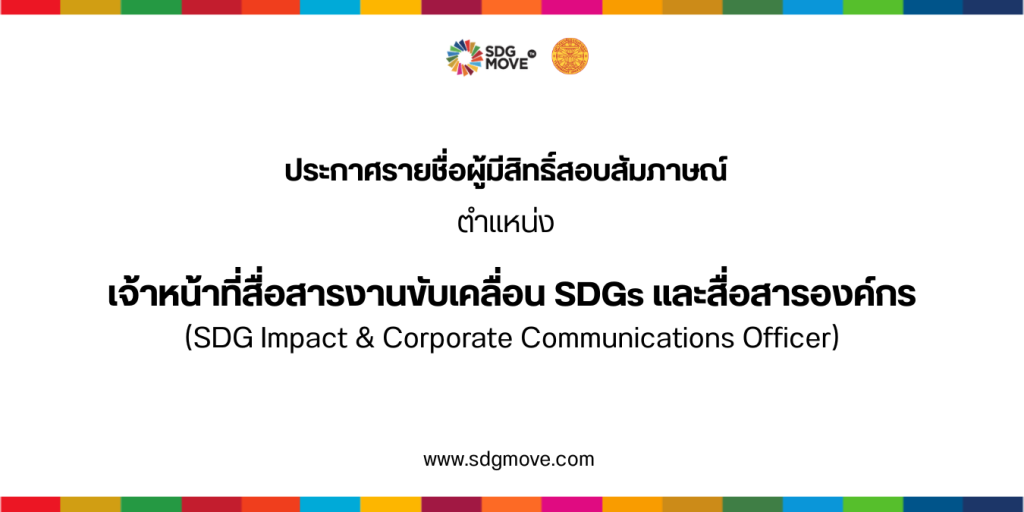 SDG MOVE

ประกาศรายชื่อผู้มีสิทธิ์สอบสัมภาษณ์
ตำแหน่ง

เจ้าหน้าที่สื่อสารงานขับเคลื่อน SDGs และสื่อสารองค์กร
(SDG Impact & Corporate Communications Officer)

www.sdgmove.com